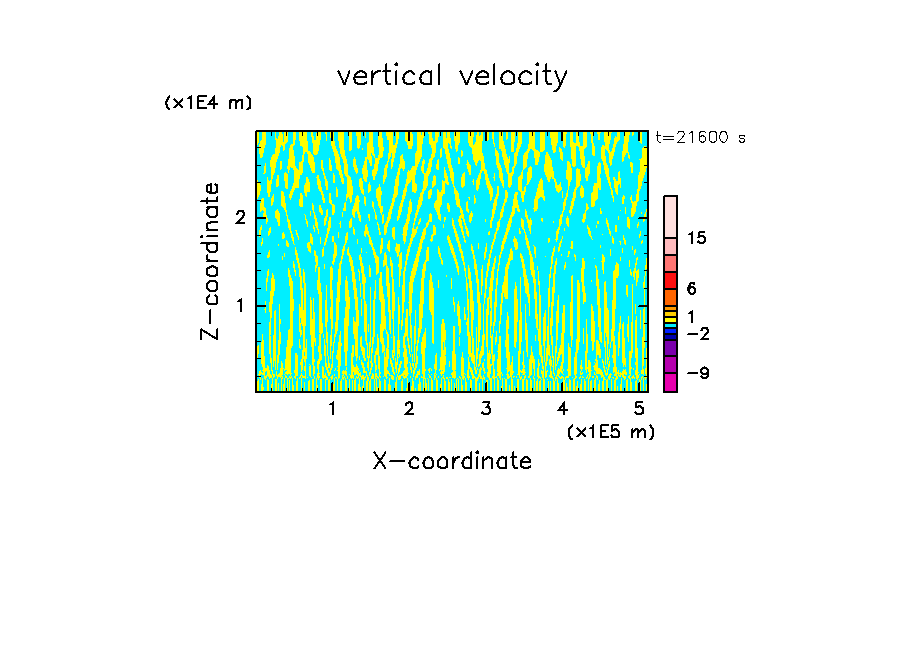 vertical velocity

(x1E4 m)

t=21600 s

Z-coordinate

2

1

15

6

1

−2

−9

1 2 3 4 5

(x1E5 m)

X-coordinate